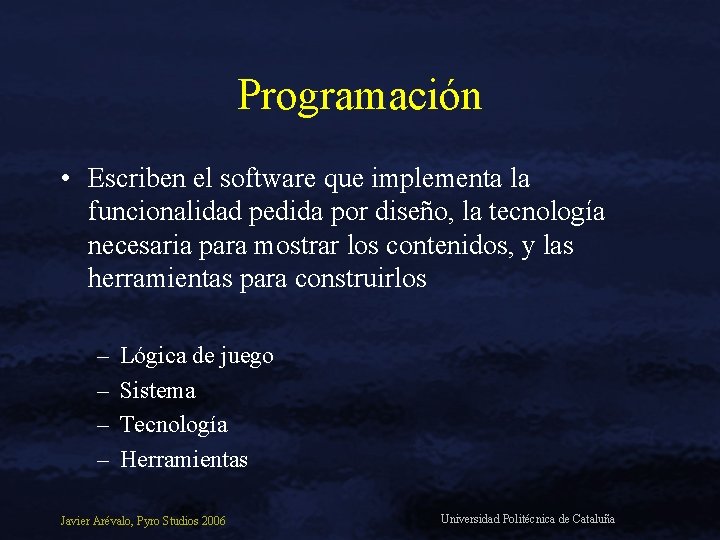 Programación

• Escriben el software que implementa la funcionalidad pedida por diseño, la tecnología necesaria para mostrar los contenidos, y las herramientas para construirlos

– Lógica de juego
– Sistema
– Tecnología
– Herramientas

Javier Arévalo, Pyro Studios 2006

Universidad Politécnica de Cataluña